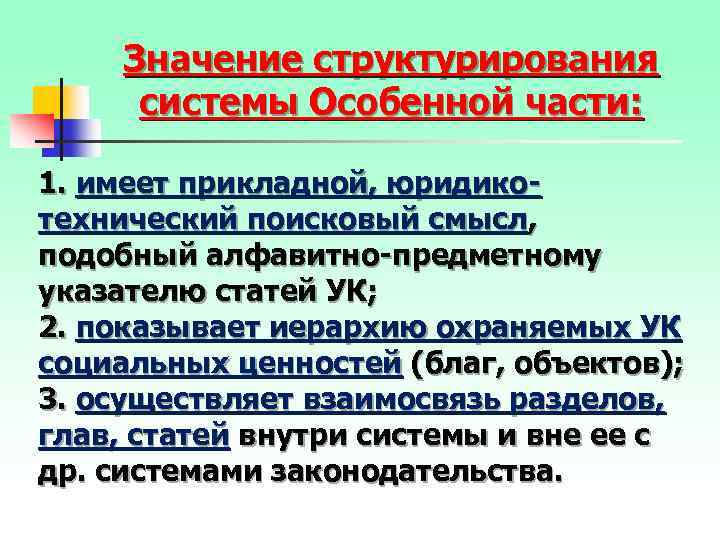 Значение структурирования системы Особенной части:

1. имеет прикладной, юридико-технический поисковый смысл, подобный алфавитно-предметному указателю статей УК;
2. показывает иерархию охраняемых УК социальных ценностей (благ, объектов);
3. осуществляет взаимосвязь разделов, глав, статей внутри системы и вне ее с др. системами законодательства.